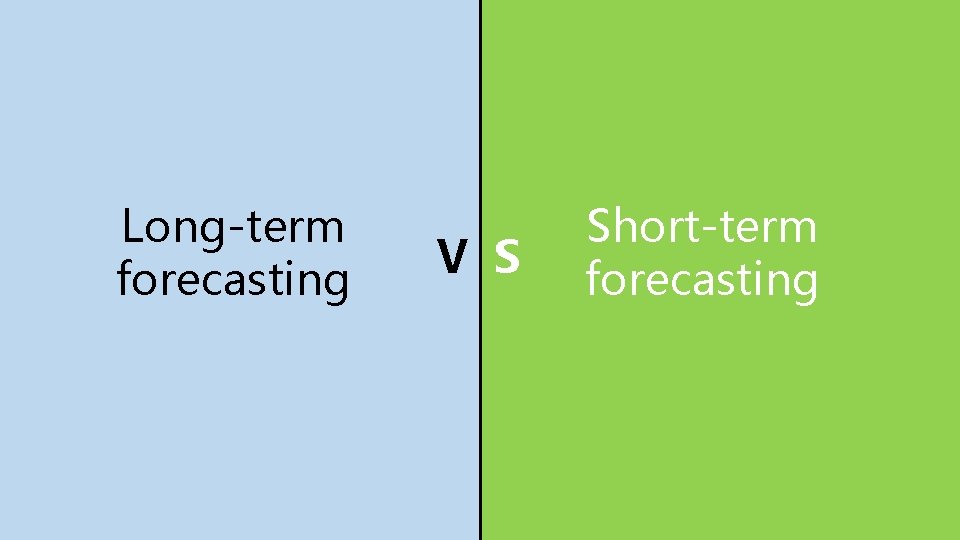 Long-term forecasting

V S

Short-term forecasting